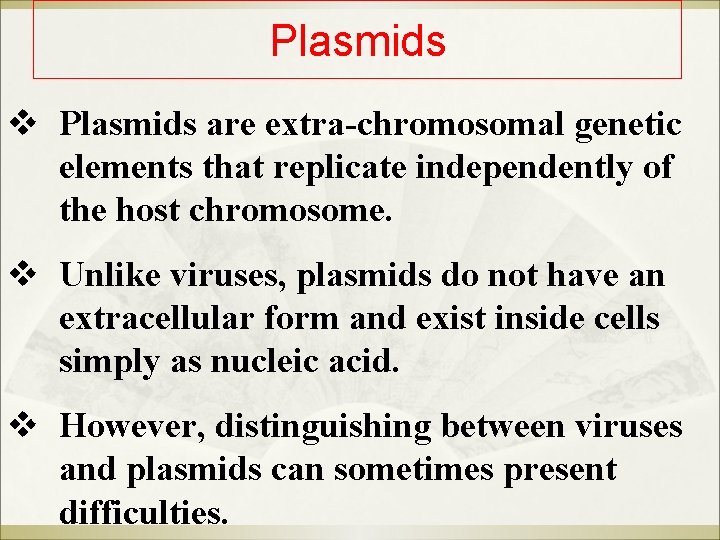 Plasmids

❖ Plasmids are extra-chromosomal genetic elements that replicate independently of the host chromosome.

❖ Unlike viruses, plasmids do not have an extracellular form and exist inside cells simply as nucleic acid.

❖ However, distinguishing between viruses and plasmids can sometimes present difficulties.